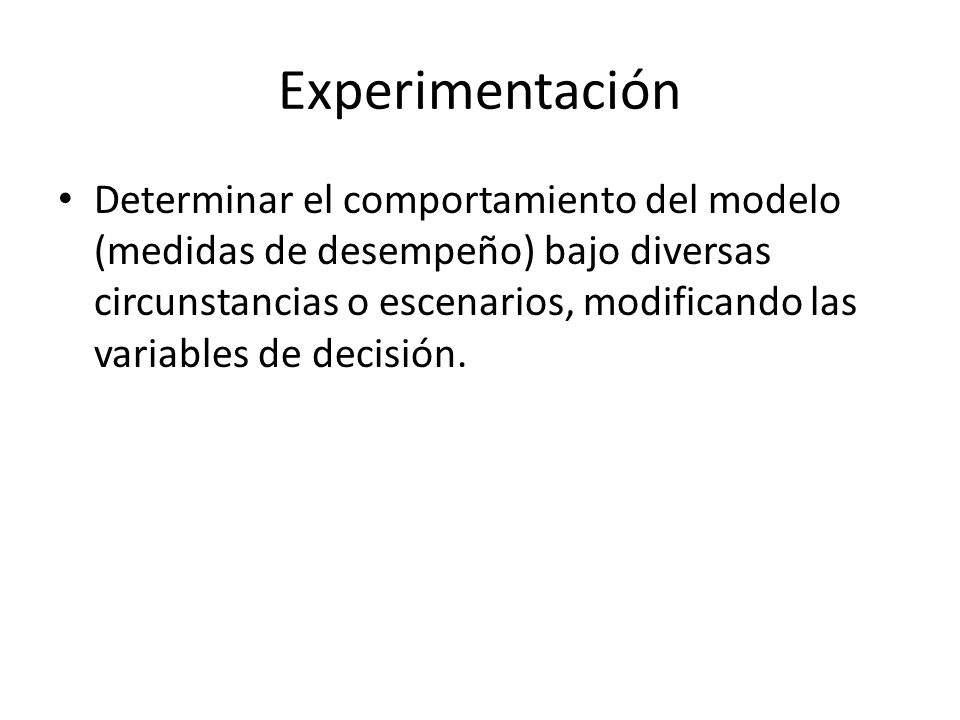 Experimentación

• Determinar el comportamiento del modelo (medidas de desempeño) bajo diversas circunstancias o escenarios, modificando las variables de decisión.